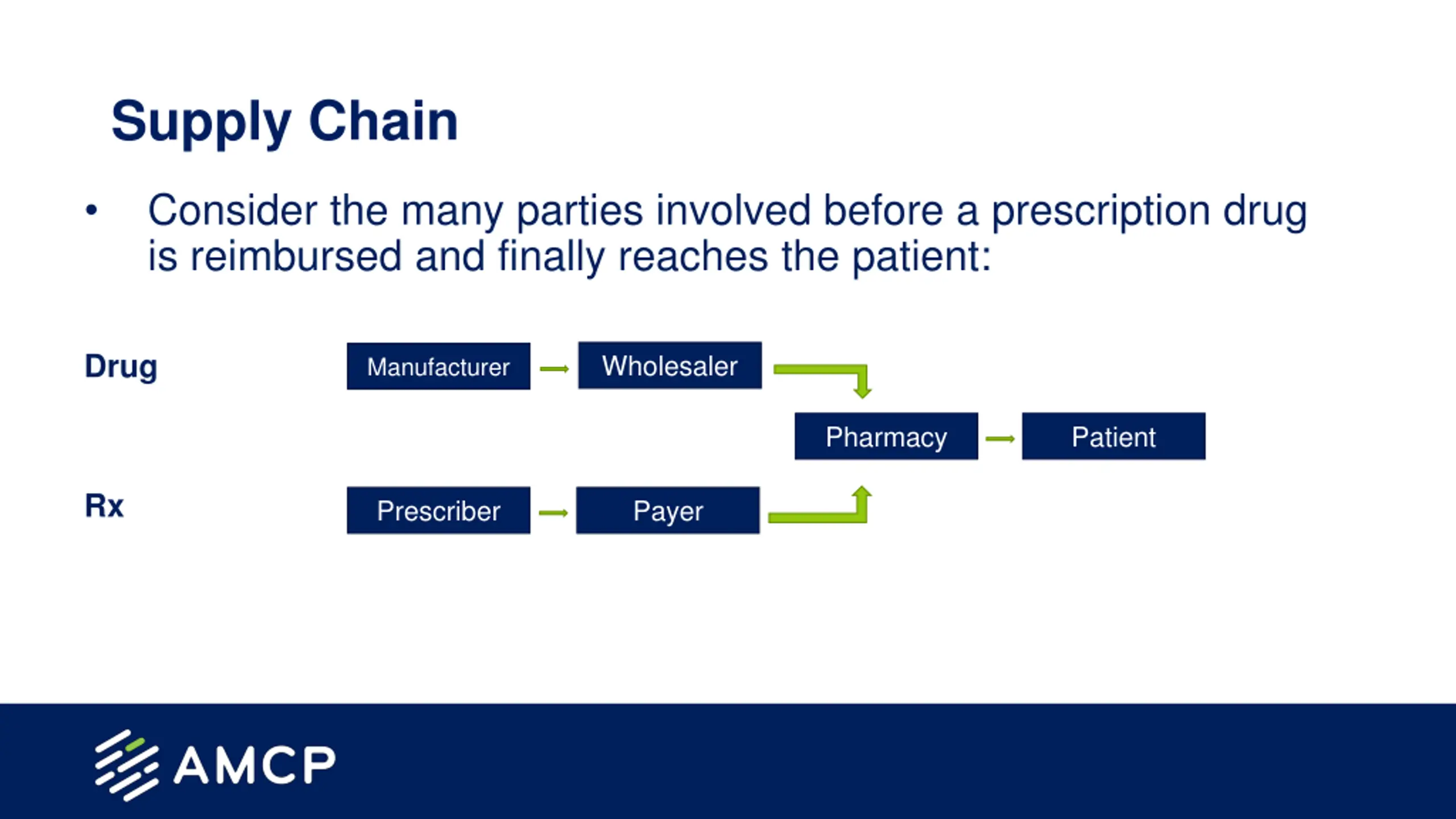 Supply Chain

• Consider the many parties involved before a prescription drug is reimbursed and finally reaches the patient:

Drug

Manufacturer

Wholesaler

Pharmacy

Patient

Rx

Prescriber

Payer

AMCP